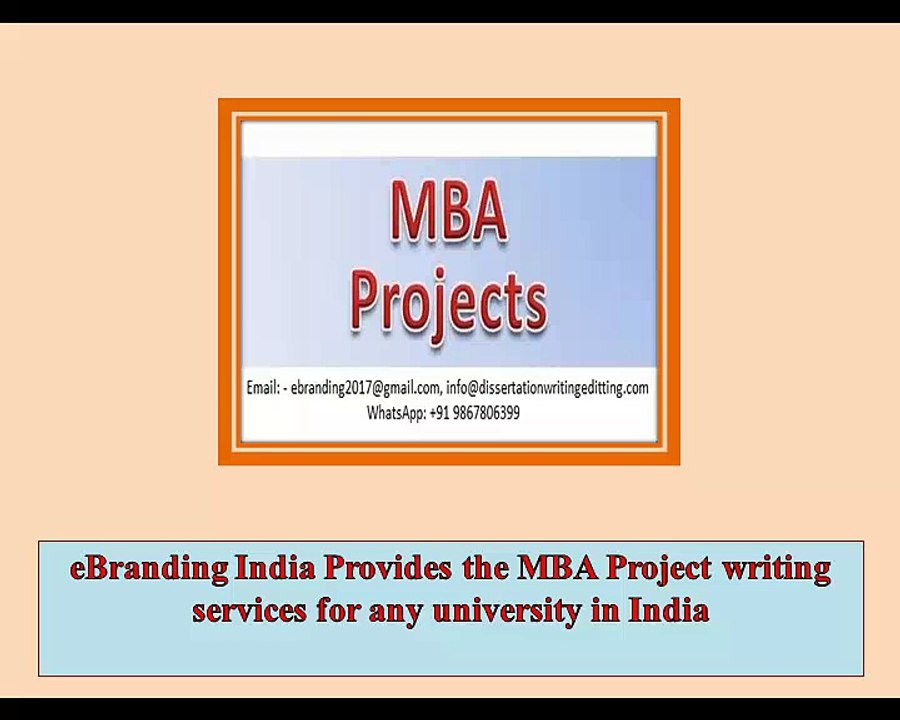 MBA Projects

Email: - ebranding2017@gmail.com, info@dissertationwritingeditting.com
WhatsApp: +91 9867806399

eBranding India Provides the MBA Project writing services for any university in India